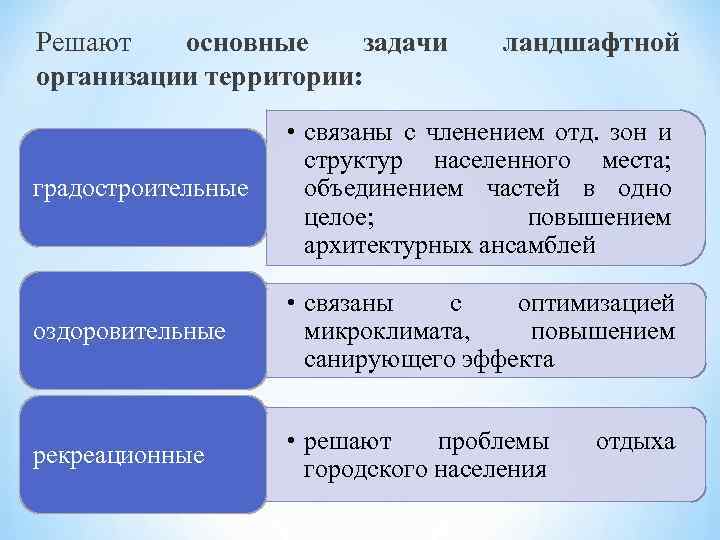 Решают основные задачи ландшафтной организации территории:

градостроительные

• связаны с членением отд. зон и структур населенного места; объединением частей в одно целое; повышением архитектурных ансамблей

оздоровительные

• связаны с оптимизацией микроклимата, повышением санирующего эффекта

рекреационные

• решают проблемы отдыха городского населения